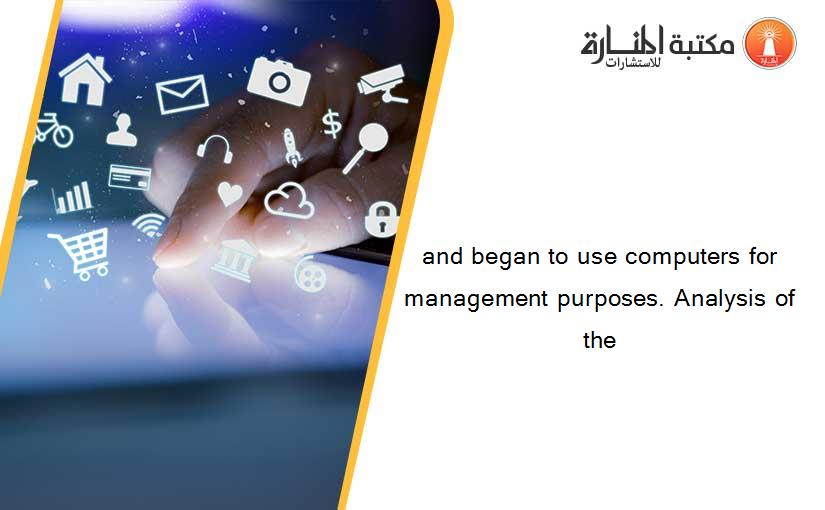 مكتبة المنارة للاستشارات

and began to use computers for management purposes. Analysis of the